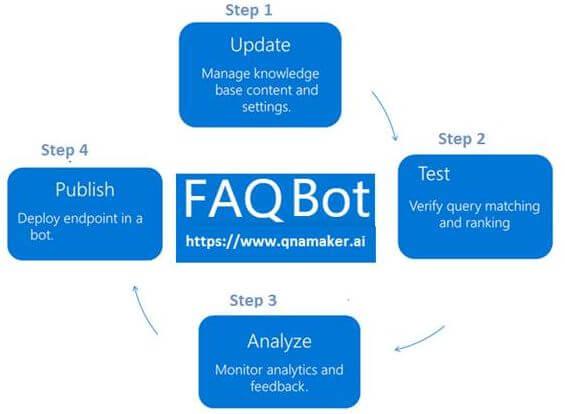 Step 1

Update

Manage knowledge base content and settings.

Step 2

Test

Verify query matching and ranking

Step 3

Analyze

Monitor analytics and feedback.

Step 4

Publish

Deploy endpoint in a bot.

FAQ Bot

https://www.qnamaker.ai